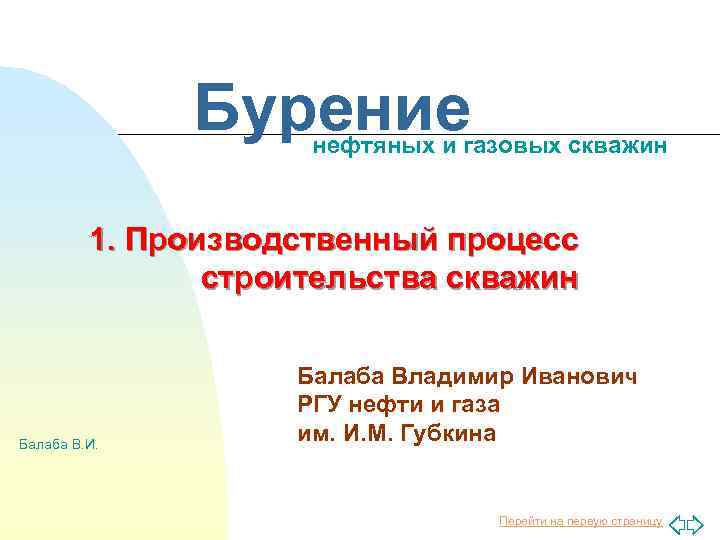 Бурение
нефтяных и газовых скважин

1. Производственный процесс строительства скважин

Балаба Владимир Иванович
РГУ нефти и газа
им. И.М. Губкина

Балаба В.И.

Перейти на первую страницу